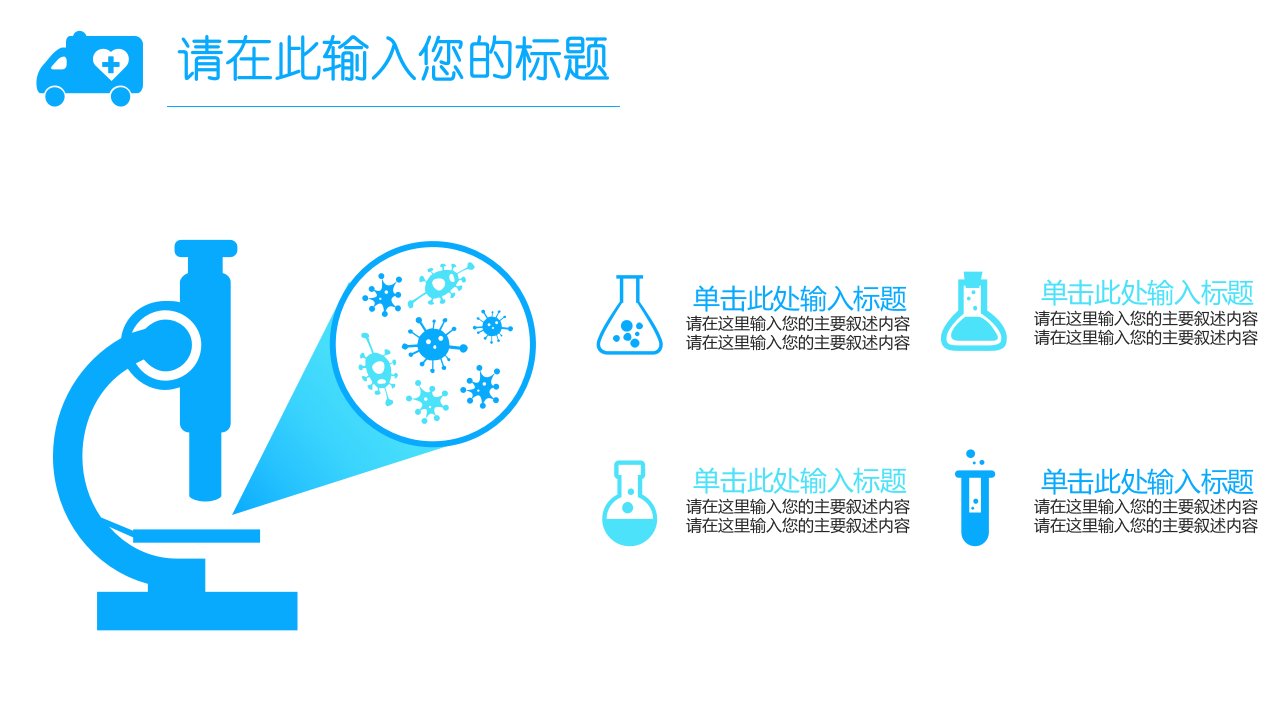 请在此输入您的标题

单击此处输入标题
请在这里输入您的主要叙述内容
请在这里输入您的主要叙述内容

单击此处输入标题
请在这里输入您的主要叙述内容
请在这里输入您的主要叙述内容

单击此处输入标题
请在这里输入您的主要叙述内容
请在这里输入您的主要叙述内容

单击此处输入标题
请在这里输入您的主要叙述内容
请在这里输入您的主要叙述内容